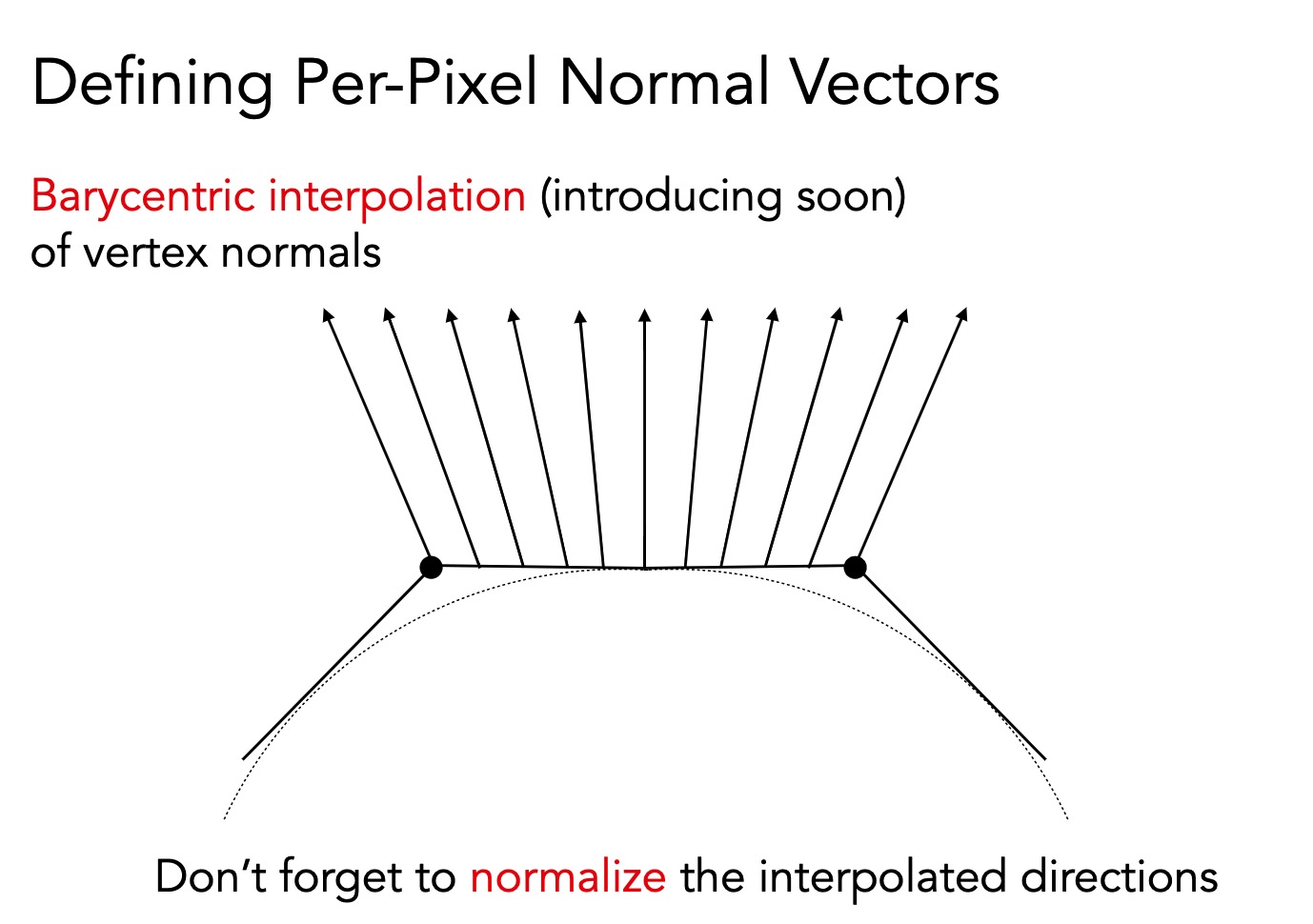 Defining Per-Pixel Normal Vectors

Barycentric interpolation (introducing soon) of vertex normals

Don't forget to normalize the interpolated directions